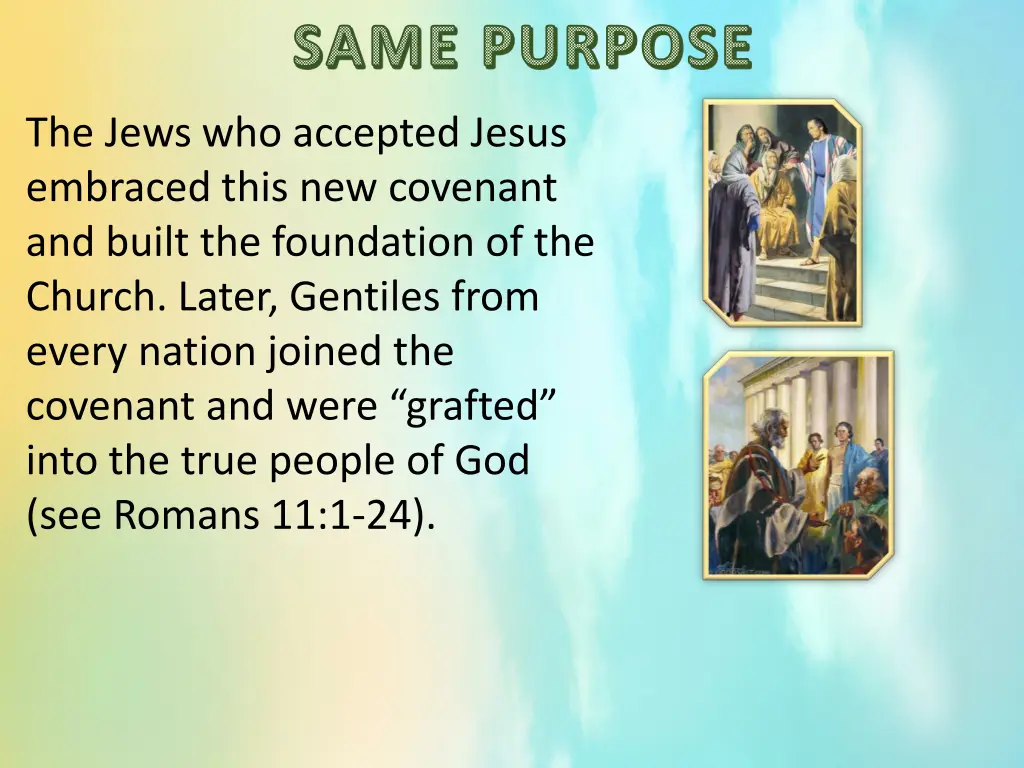 SAME PURPOSE

The Jews who accepted Jesus embraced this new covenant and built the foundation of the Church. Later, Gentiles from every nation joined the covenant and were “grafted” into the true people of God (see Romans 11:1-24).